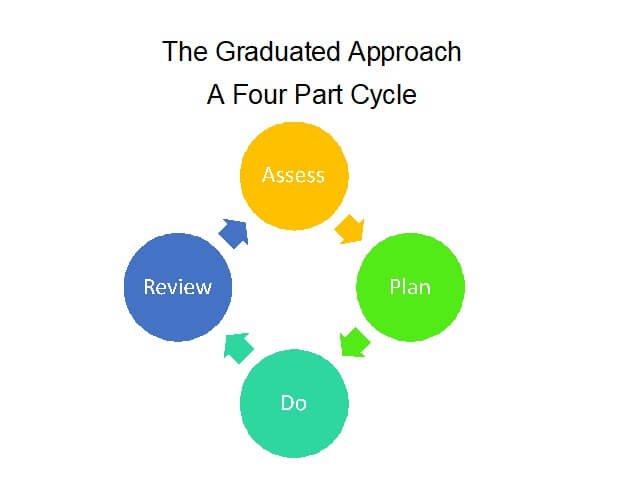 The Graduated Approach
A Four Part Cycle

Assess

Plan

Do

Review